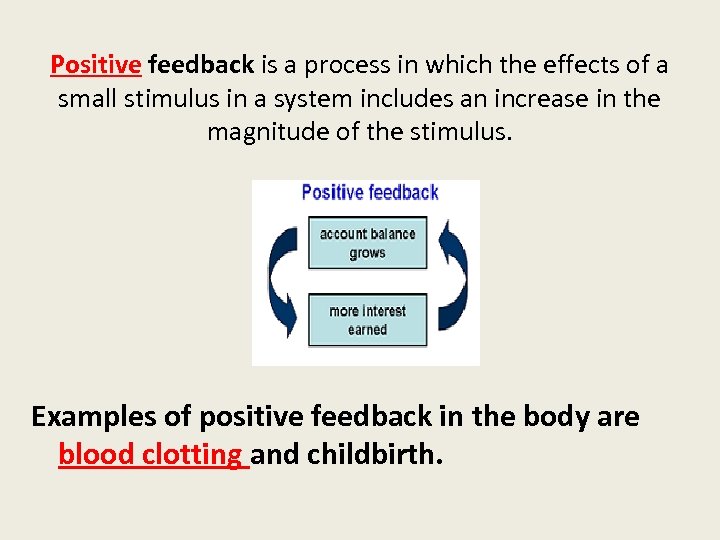 Positive feedback is a process in which the effects of a small stimulus in a system includes an increase in the magnitude of the stimulus.

Positive feedback

account balance grows

more interest earned

Examples of positive feedback in the body are blood clotting and childbirth.